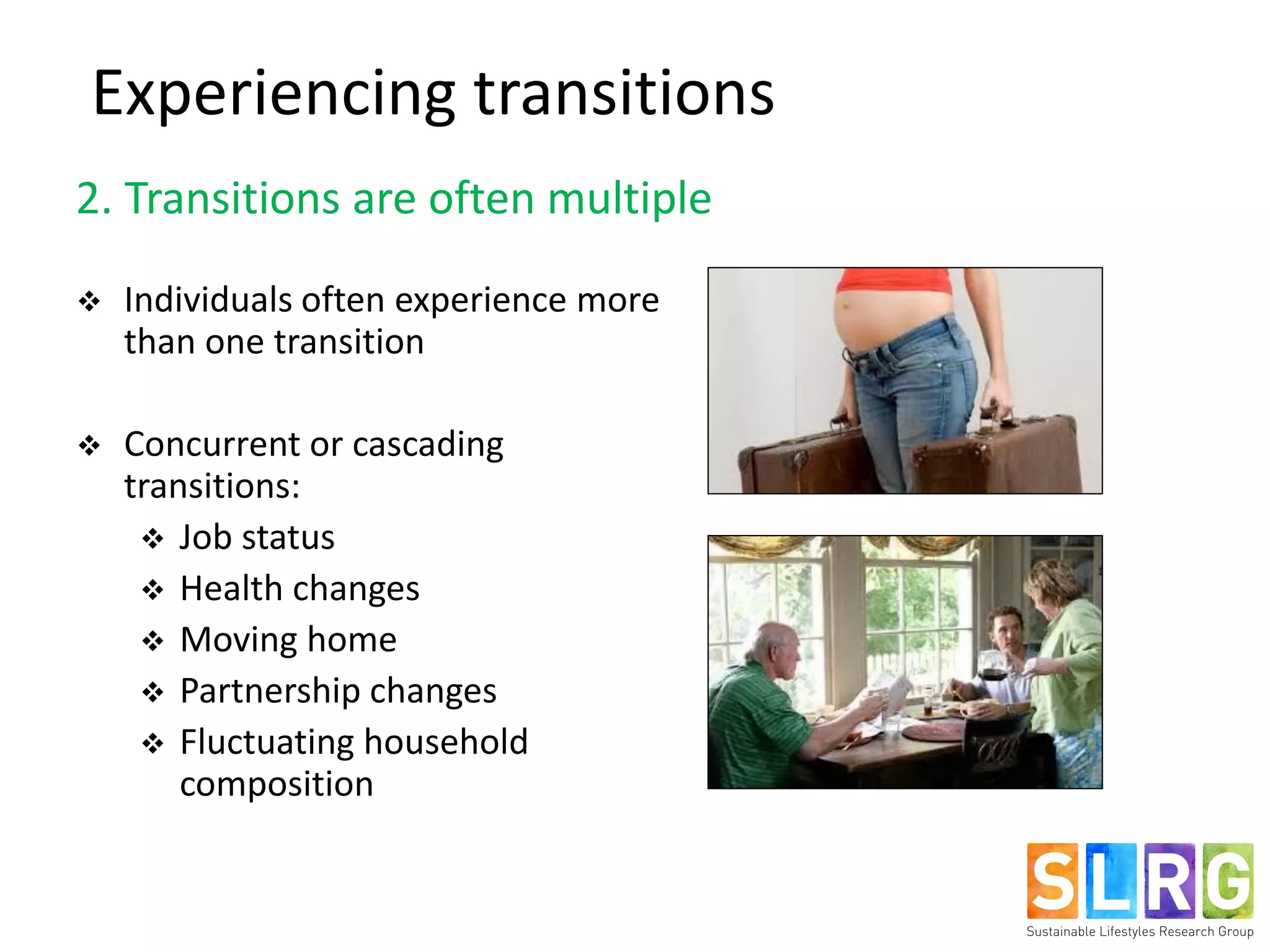 Experiencing transitions

2. Transitions are often multiple

❖ Individuals often experience more than one transition

❖ Concurrent or cascading transitions:
❖ Job status
❖ Health changes
❖ Moving home
❖ Partnership changes
❖ Fluctuating household composition

SLRG
Sustainable Lifestyles Research Group